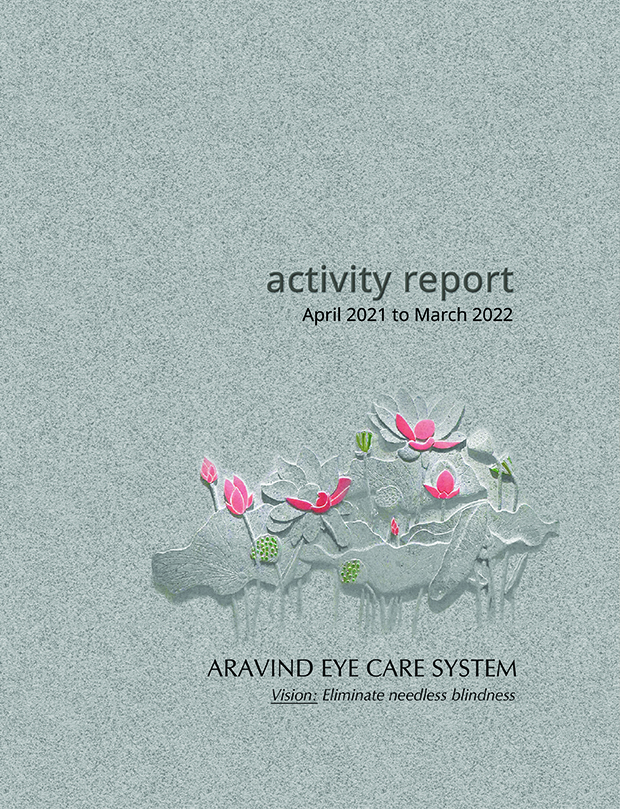 activity report
April 2021 to March 2022

ARAVIND EYE CARE SYSTEM
Vision: Eliminate needless blindness